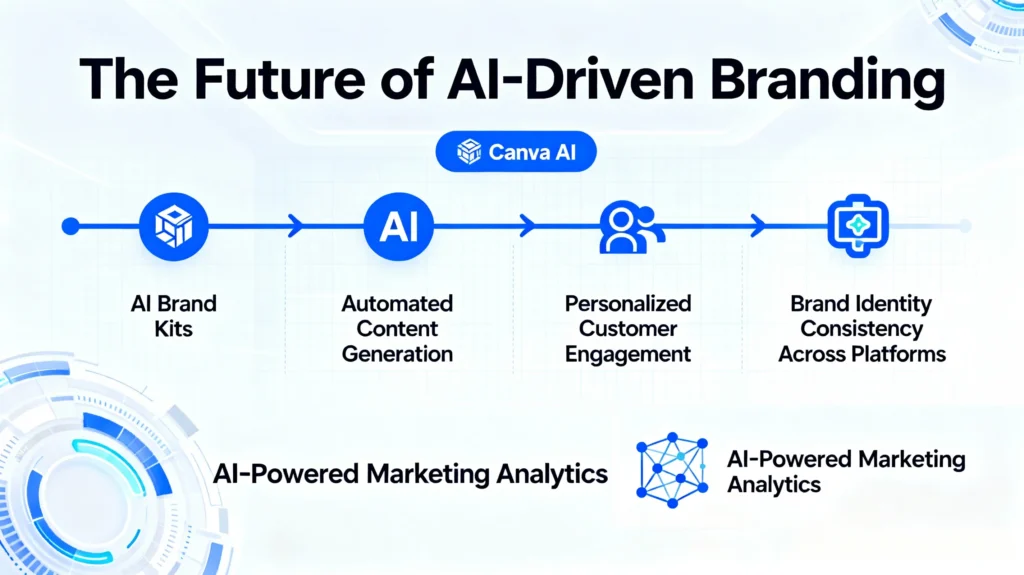 The Future of AI-Driven Branding

Canva AI

AI

AI Brand Kits

Automated Content Generation

Personalized Customer Engagement

Brand Identity Consistency Across Platforms

AI-Powered Marketing Analytics

AI-Powered Marketing Analytics